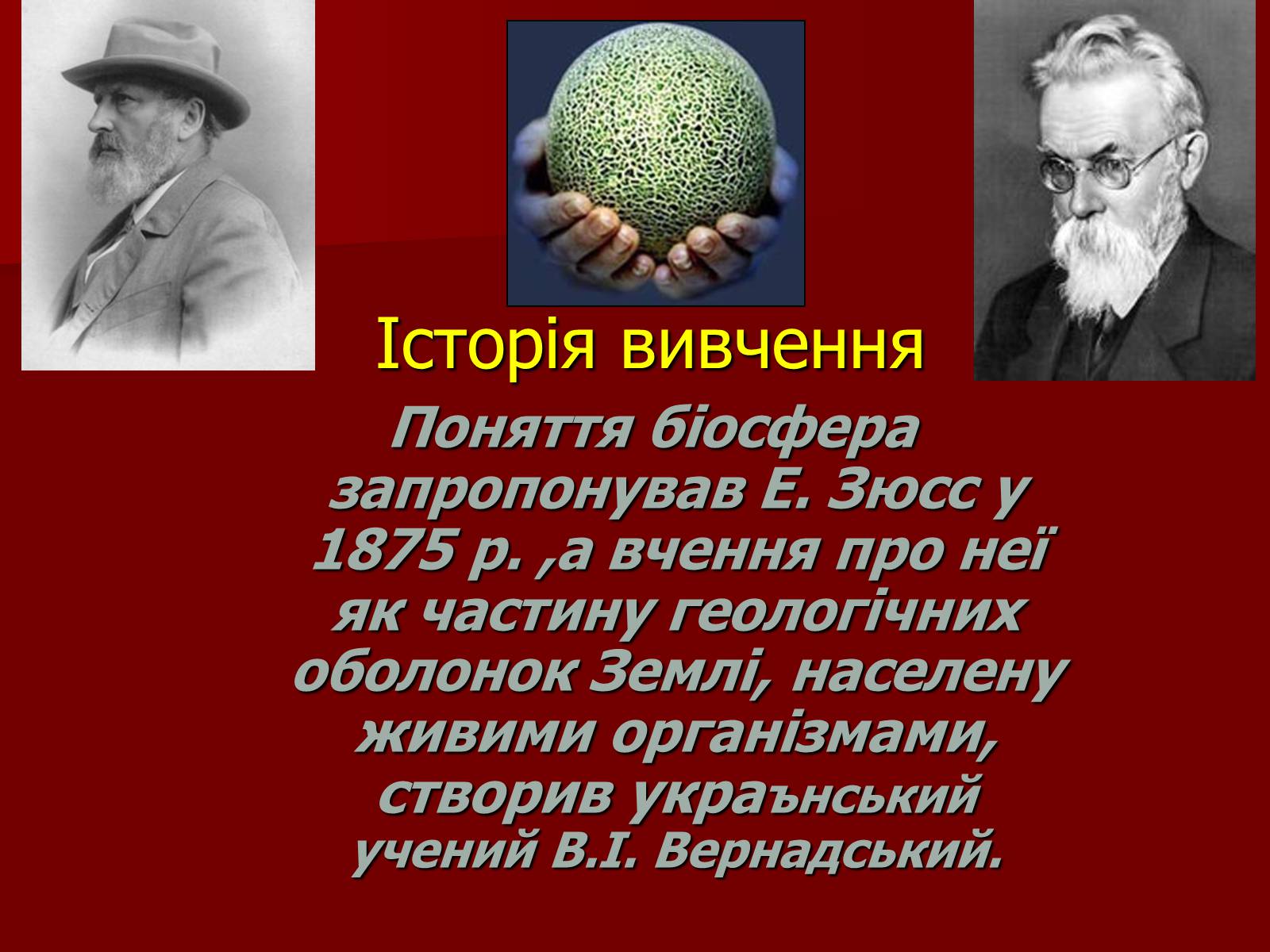 Історія вивчення

Поняття біосфера запропонував Е. Зюсс у 1875 р. ,а вчення про неї як частину геологічних оболонок Землі, населену живими організмами, створив украънський учений В.І. Вернадський.